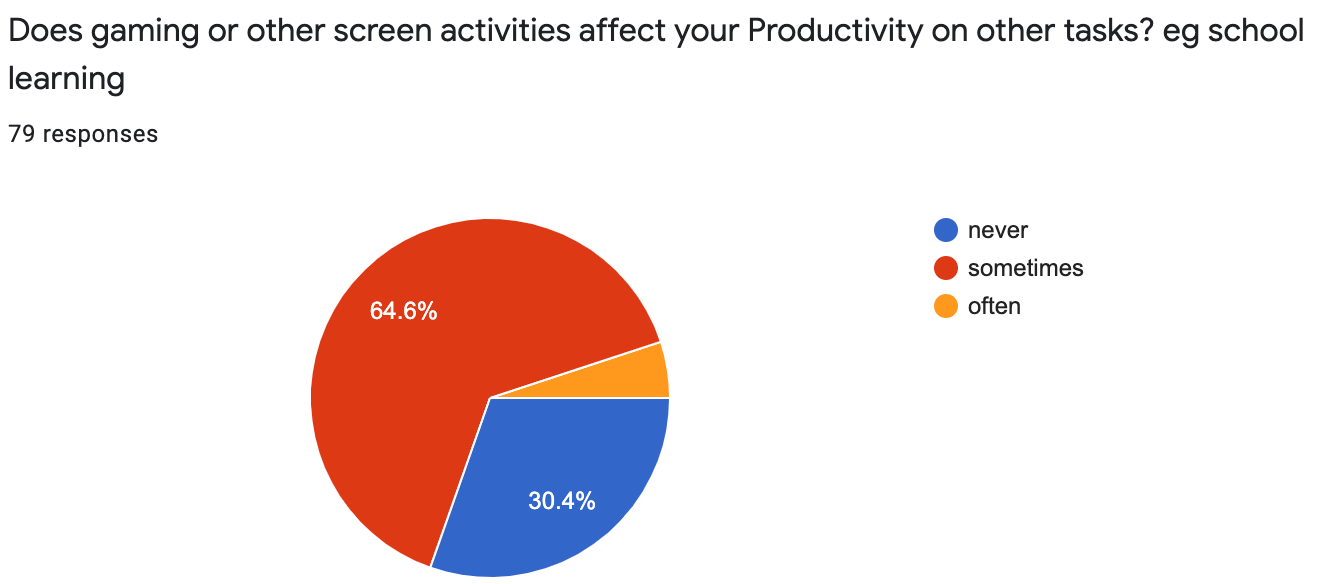 Does gaming or other screen activities affect your Productivity on other tasks? eg school learning

79 responses

64.6%

30.4%

never
sometimes
often